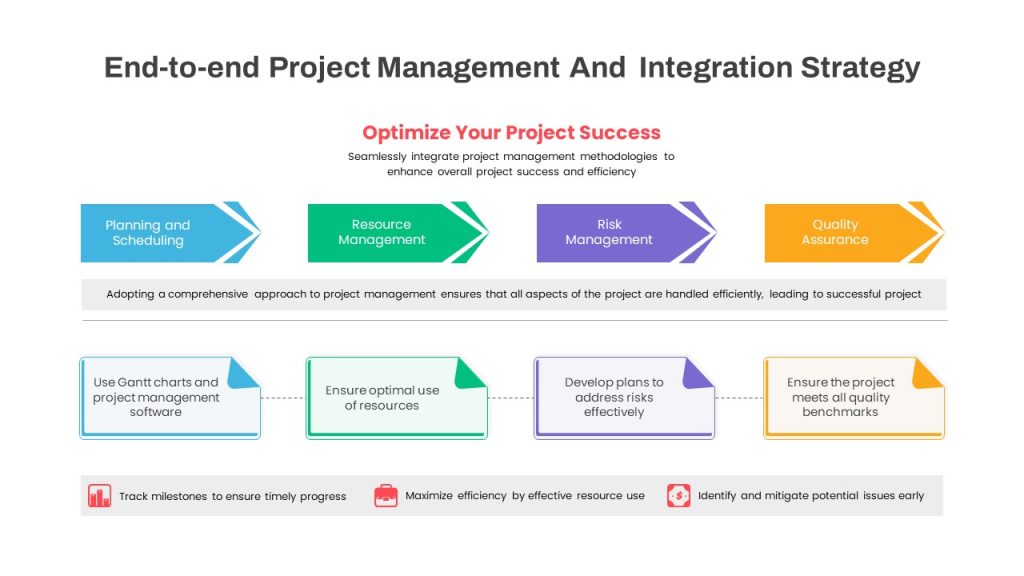 End-to-end Project Management And Integration Strategy

Optimize Your Project Success

Seamlessly integrate project management methodologies to enhance overall project success and efficiency

Planning and Scheduling

Resource Management

Risk Management

Quality Assurance

Adopting a comprehensive approach to project management ensures that all aspects of the project are handled efficiently, leading to successful project

Use Gantt charts and project management software

Ensure optimal use of resources

Develop plans to address risks effectively

Ensure the project meets all quality benchmarks

Track milestones to ensure timely progress

Maximize efficiency by effective resource use

Identify and mitigate potential issues early